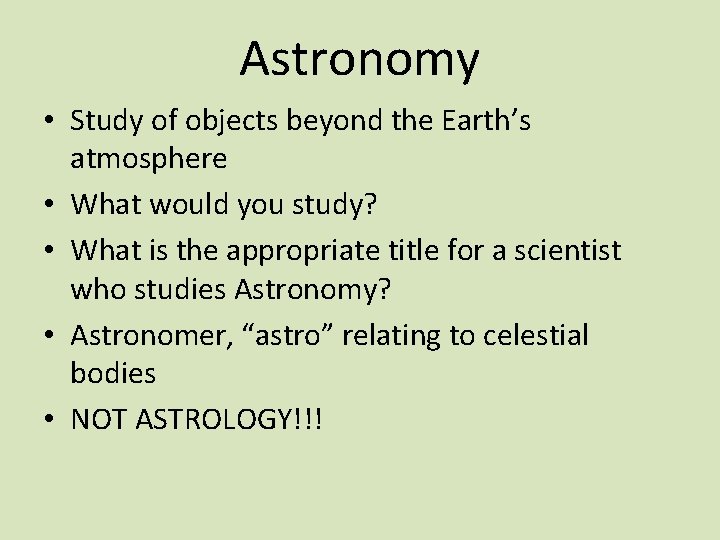 Astronomy

• Study of objects beyond the Earth’s atmosphere
• What would you study?
• What is the appropriate title for a scientist who studies Astronomy?
• Astronomer, “astro” relating to celestial bodies
• NOT ASTROLOGY!!!